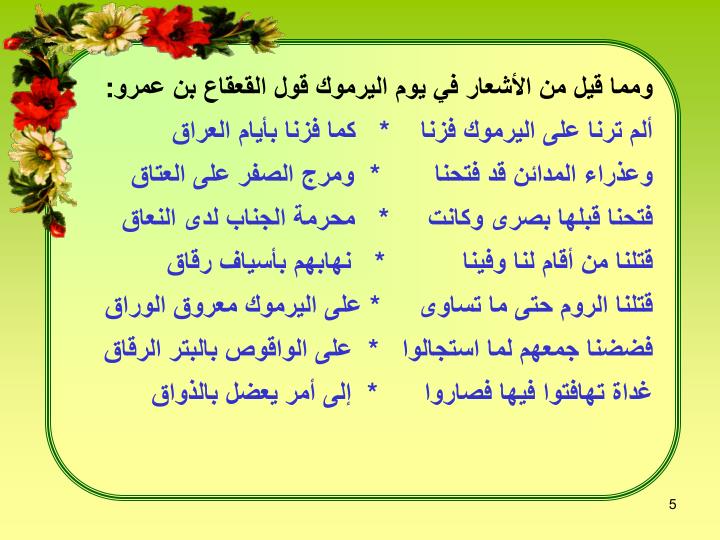 ومما قيل من الأشعار في يوم اليرموك قول القعقاع بن عمرو:

ألم ترنا على اليرموك فزنا * كما فزنا بأيام العراق

وعذراء المدائن قد فتحنا * ومرج الصفر على العتاق

فتحنا قبلها بصرى وكانت * محرمة الجناب لدى النعاق

قتلنا من أقام لنا وفينا * نهابهم بأسياف رقاق

قتلنا الروم حتى ما تساوى * على اليرموك معروق الوراق

فضضنا جمعهم لما استجالوا * على الواقوص بالبتر الرقاق

غداة تهافتوا فيها فصاروا * إلى أمر يعضل بالذواق

5